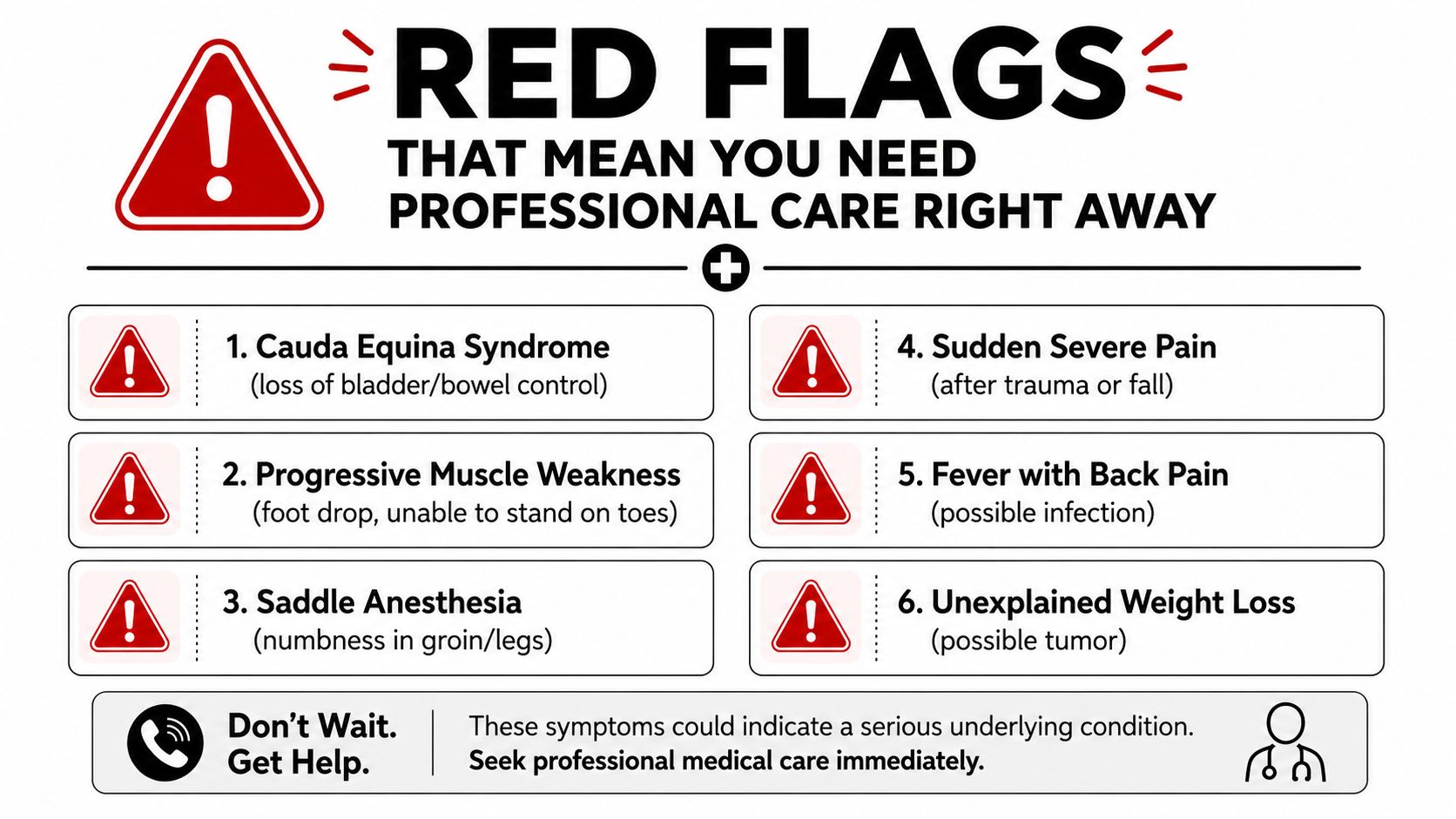 RED FLAGS
THAT MEAN YOU NEED PROFESSIONAL CARE RIGHT AWAY

1. Cauda Equina Syndrome
(loss of bladder/bowel control)

2. Progressive Muscle Weakness
(foot drop, unable to stand on toes)

3. Saddle Anesthesia
(numbness in groin/legs)

4. Sudden Severe Pain
(after trauma or fall)

5. Fever with Back Pain
(possible infection)

6. Unexplained Weight Loss
(possible tumor)

Don't Wait. Get Help.

These symptoms could indicate a serious underlying condition.
Seek professional medical care immediately.